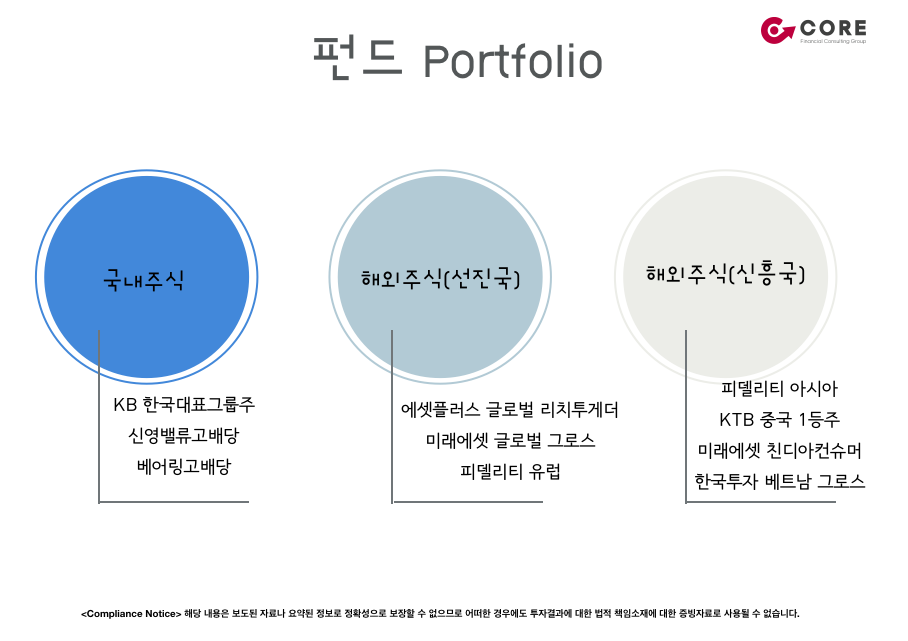 CORE
Financial Consulting Group

펀드 Portfolio

국내주식

KB 한국대표그룹주
신영밸류고배당
베어링고배당

해외주식(선진국)

에셋플러스 글로벌 리치투게더
미래에셋 글로벌 그로스
피델리티 유럽

해외주식(신흥국)

피델리티 아시아
KTB 중국 1등주
미래에셋 친디아컨슈머
한국투자 베트남 그로스

<Compliance Notice> 해당 내용은 보도된 자료나 요약된 정보로 정확성으로 보장할 수 없으므로 어떠한 경우에도 투자결과에 대한 법적 책임소재에 대한 증빙자료로 사용될 수 없습니다.